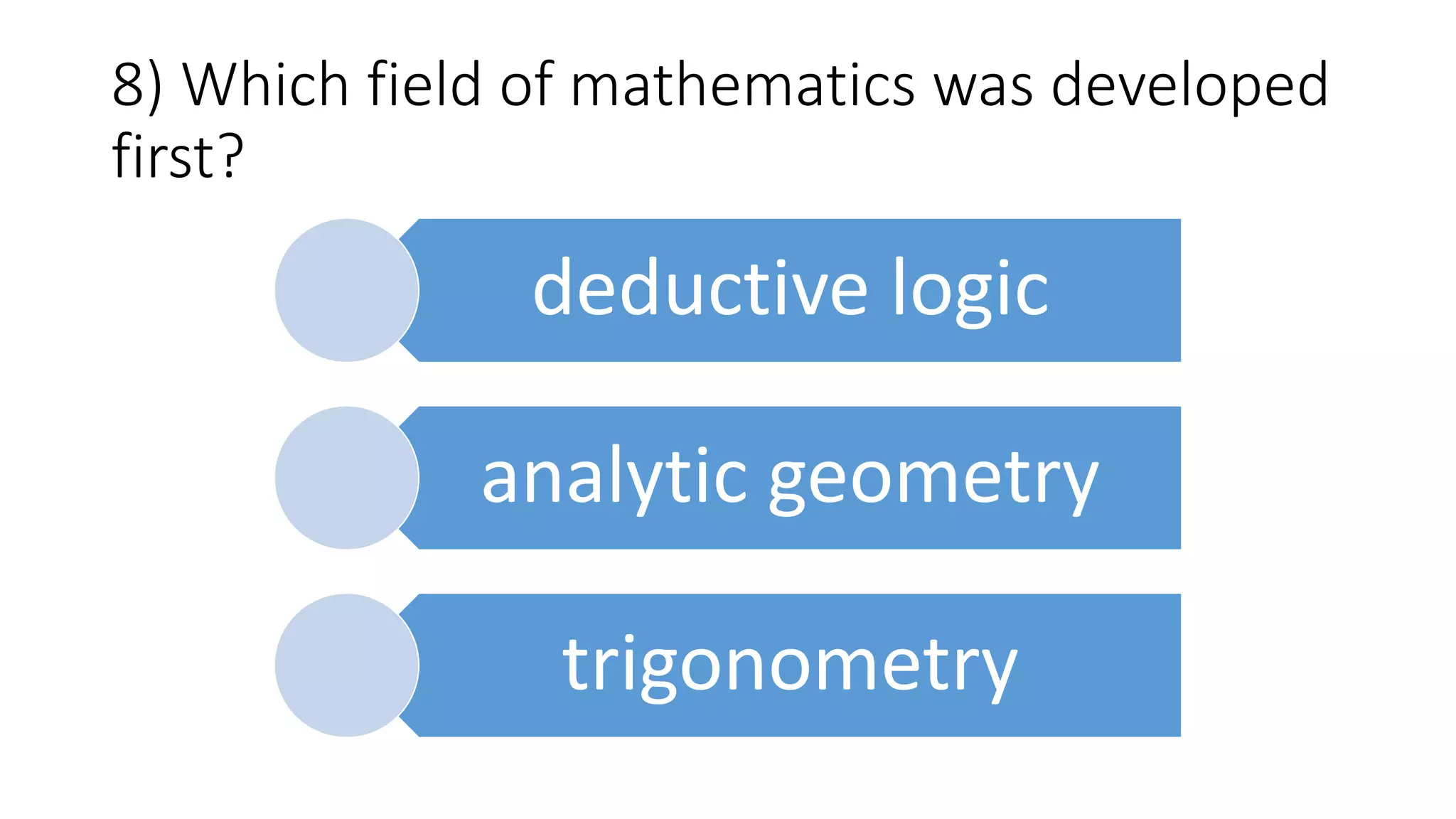 8) Which field of mathematics was developed first?

deductive logic

analytic geometry

trigonometry